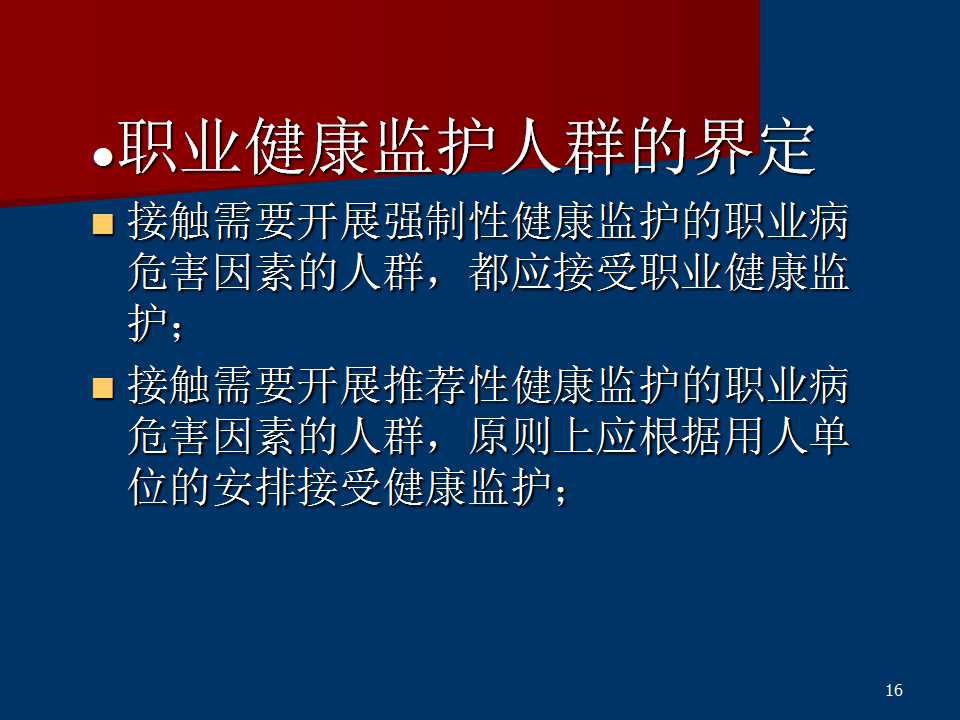 ●职业健康监护人群的界定

■ 接触需要开展强制性健康监护的职业病危害因素的人群，都应接受职业健康监护；

■ 接触需要开展推荐性健康监护的职业病危害因素的人群，原则上应根据用人单位的安排接受健康监护；

16